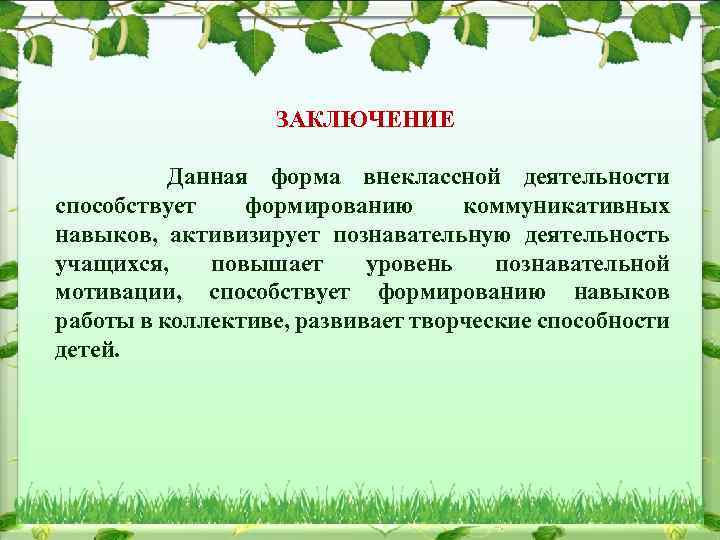 ЗАКЛЮЧЕНИЕ

Данная форма внеклассной деятельности способствует формированию коммуникативных навыков, активизирует познавательную деятельность учащихся, повышает уровень познавательной мотивации, способствует формированию навыков работы в коллективе, развивает творческие способности детей.